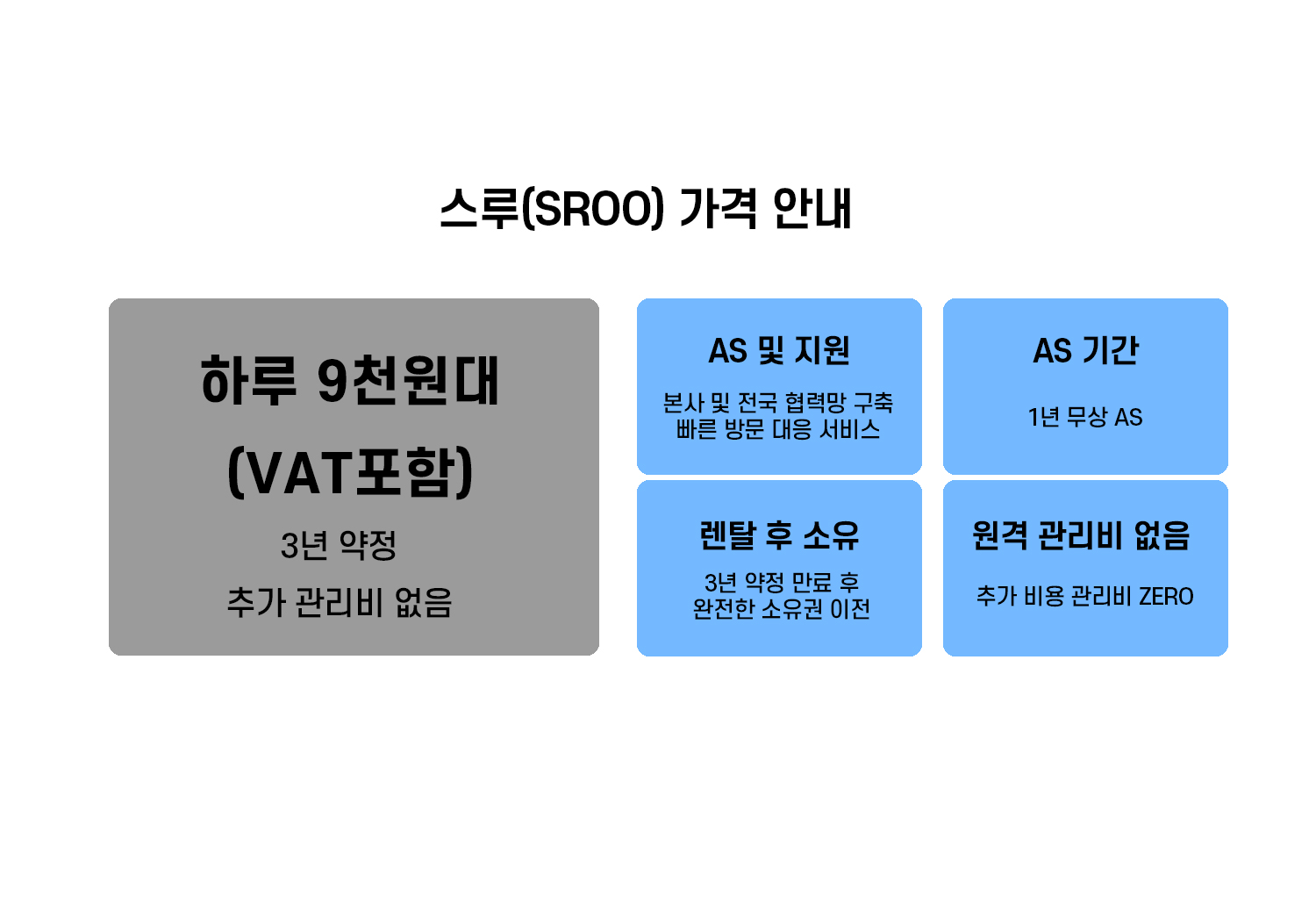 스루(SROO) 가격 안내

하루 9천원대

(VAT포함)

3년 약정

추가 관리비 없음

AS 및 지원

본사 및 전국 협력망 구축
빠른 방문 대응 서비스

AS 기간

1년 무상 AS

렌탈 후 소유

3년 약정 만료 후
완전한 소유권 이전

원격 관리비 없음

추가 비용 관리비 ZERO